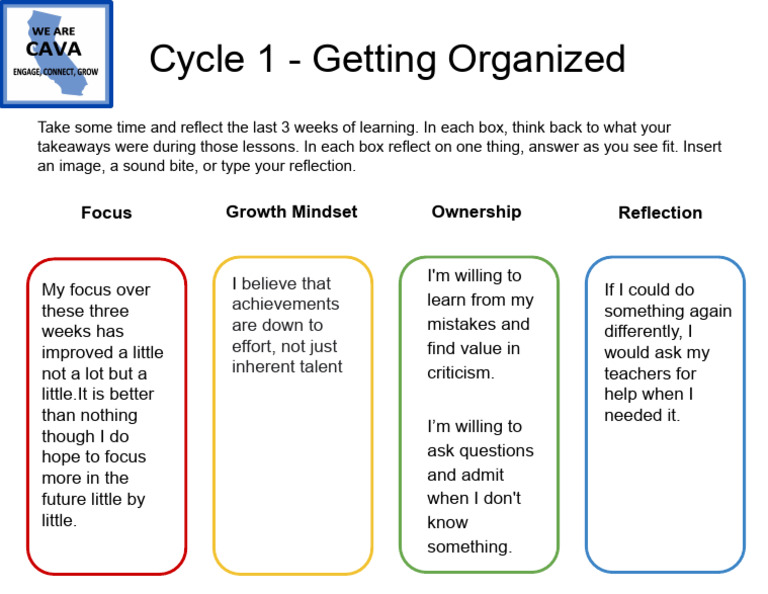 WE ARE
CAVA
ENGAGE, CONNECT, GROW

Cycle 1 - Getting Organized

Take some time and reflect the last 3 weeks of learning. In each box, think back to what your takeaways were during those lessons. In each box reflect on one thing, answer as you see fit. Insert an image, a sound bite, or type your reflection.

Focus

My focus over these three weeks has improved a little not a lot but a little.It is better than nothing though I do hope to focus more in the future little by little.

Growth Mindset

I believe that achievements are down to effort, not just inherent talent

Ownership

I'm willing to learn from my mistakes and find value in criticism.

I'm willing to ask questions and admit when I don't know something.

Reflection

If I could do something again differently, I would ask my teachers for help when I needed it.